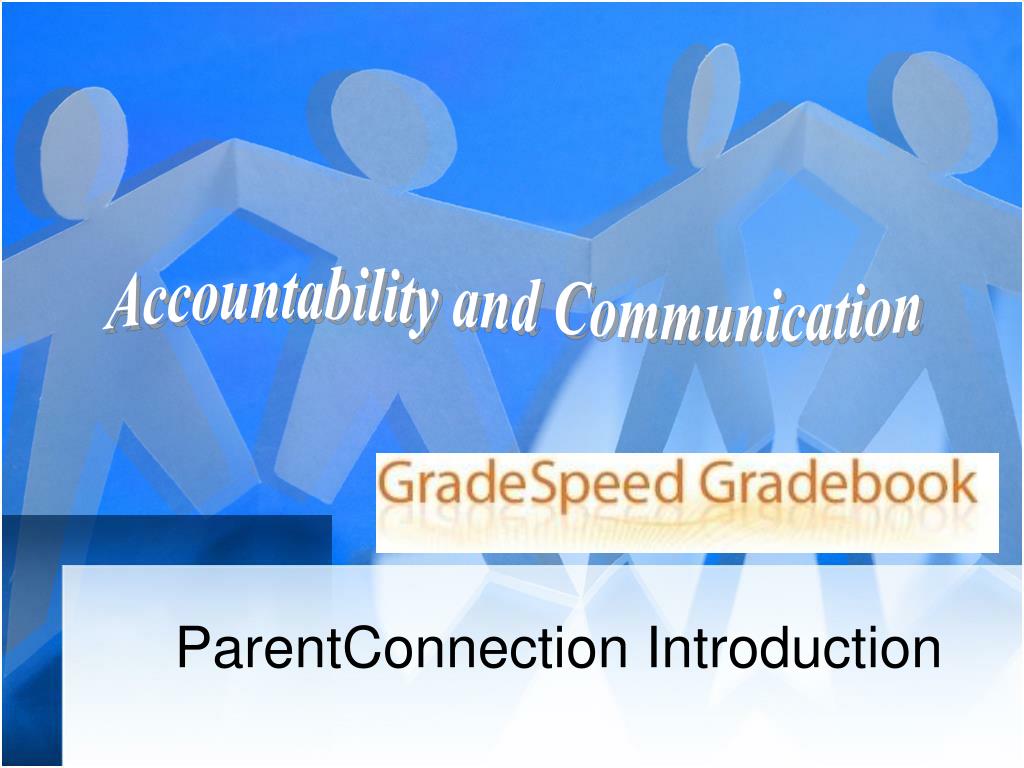 Accountability and Communication

GradeSpeed Gradebook

ParentConnection Introduction